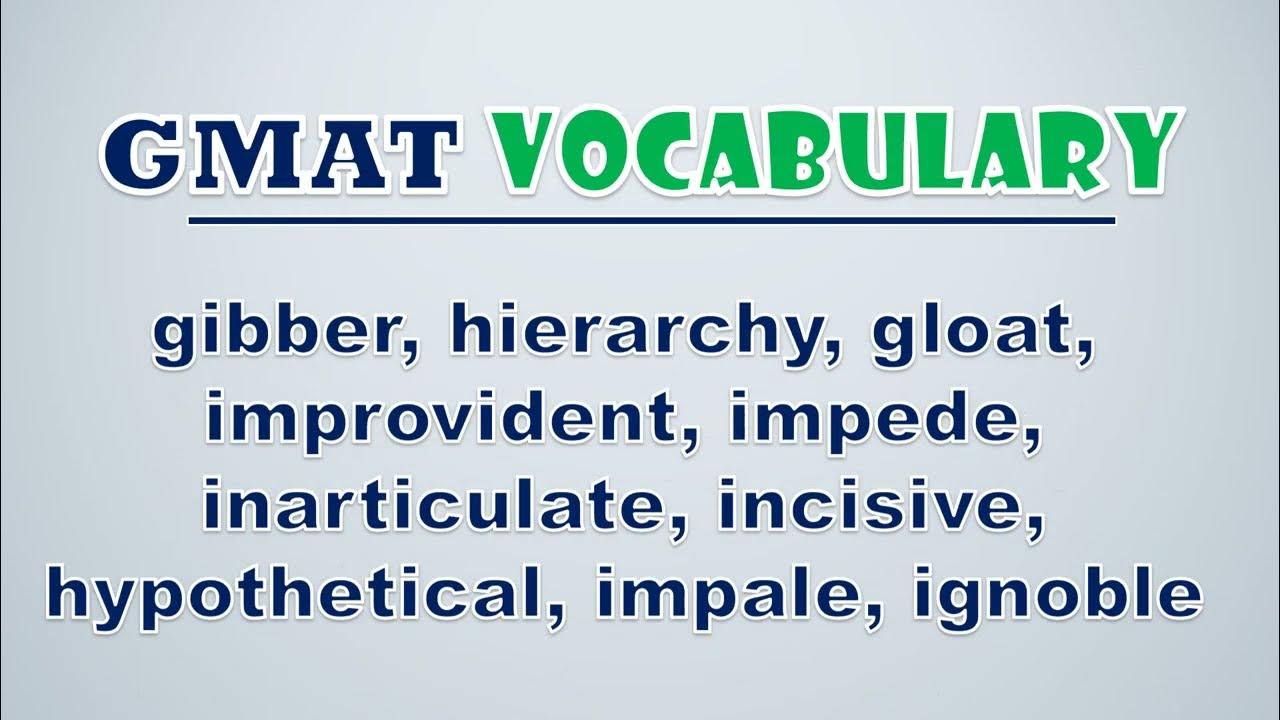 GMAT VOCABULARY

gibber, hierarchy, gloat, improvident, impede, inarticulate, incisive, hypothetical, impale, ignoble